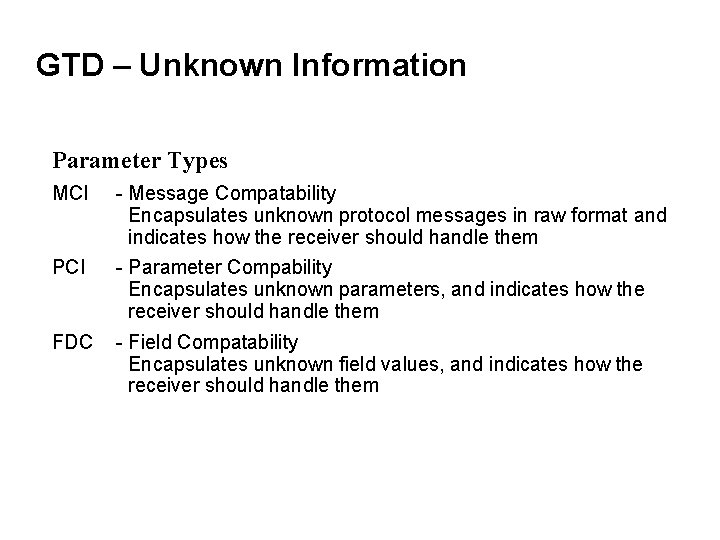 GTD – Unknown Information

Parameter Types

MCI - Message Compatability
Encapsulates unknown protocol messages in raw format and indicates how the receiver should handle them

PCI - Parameter Compability
Encapsulates unknown parameters, and indicates how the receiver should handle them

FDC - Field Compatability
Encapsulates unknown field values, and indicates how the receiver should handle them